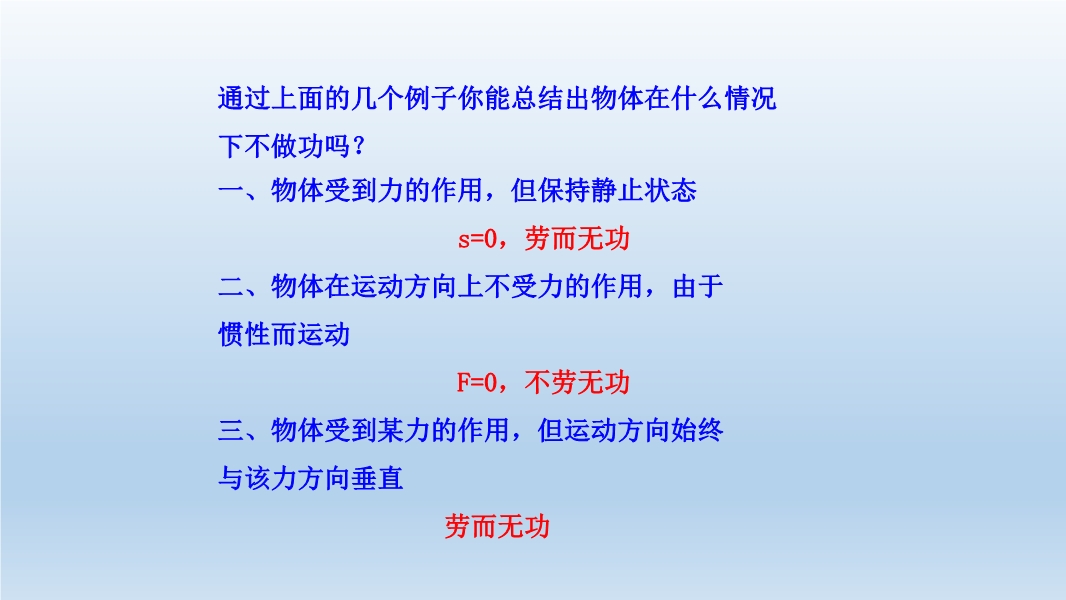 通过上面的几个例子你能总结出物体在什么情况下不做功吗？

一、物体受到力的作用，但保持静止状态

$s=0$，劳而无功

二、物体在运动方向上不受力的作用，由于惯性而运动

$F=0$，不劳无功

三、物体受到某力的作用，但运动方向始终与该力方向垂直

劳而无功